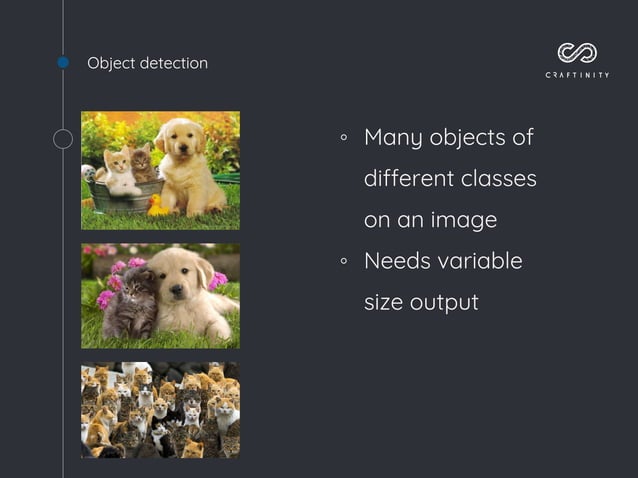 Object detection

CRAFTINITY

◦ Many objects of different classes on an image
◦ Needs variable size output